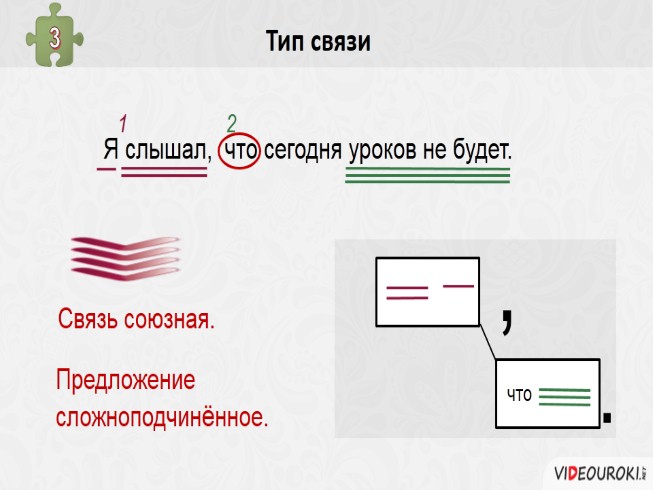 3

Тип связи

1 2
Я слышал, что сегодня уроков не будет.

Связь союзная.

Предложение сложноподчинённое.

,

что

.

VIDEOUROKI.NET